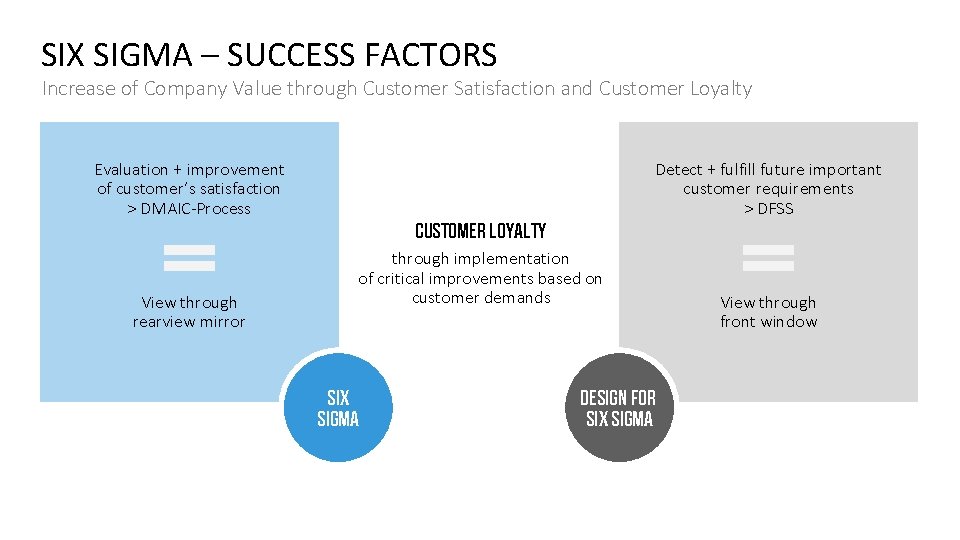 SIX SIGMA – SUCCESS FACTORS
Increase of Company Value through Customer Satisfaction and Customer Loyalty

Evaluation + improvement of customer's satisfaction > DMAIC-Process

=

View through rearview mirror

SIX SIGMA

CUSTOMER LOYALTY
through implementation of critical improvements based on customer demands

Detect + fulfill future important customer requirements > DFSS

=

View through front window

DESIGN FOR SIX SIGMA